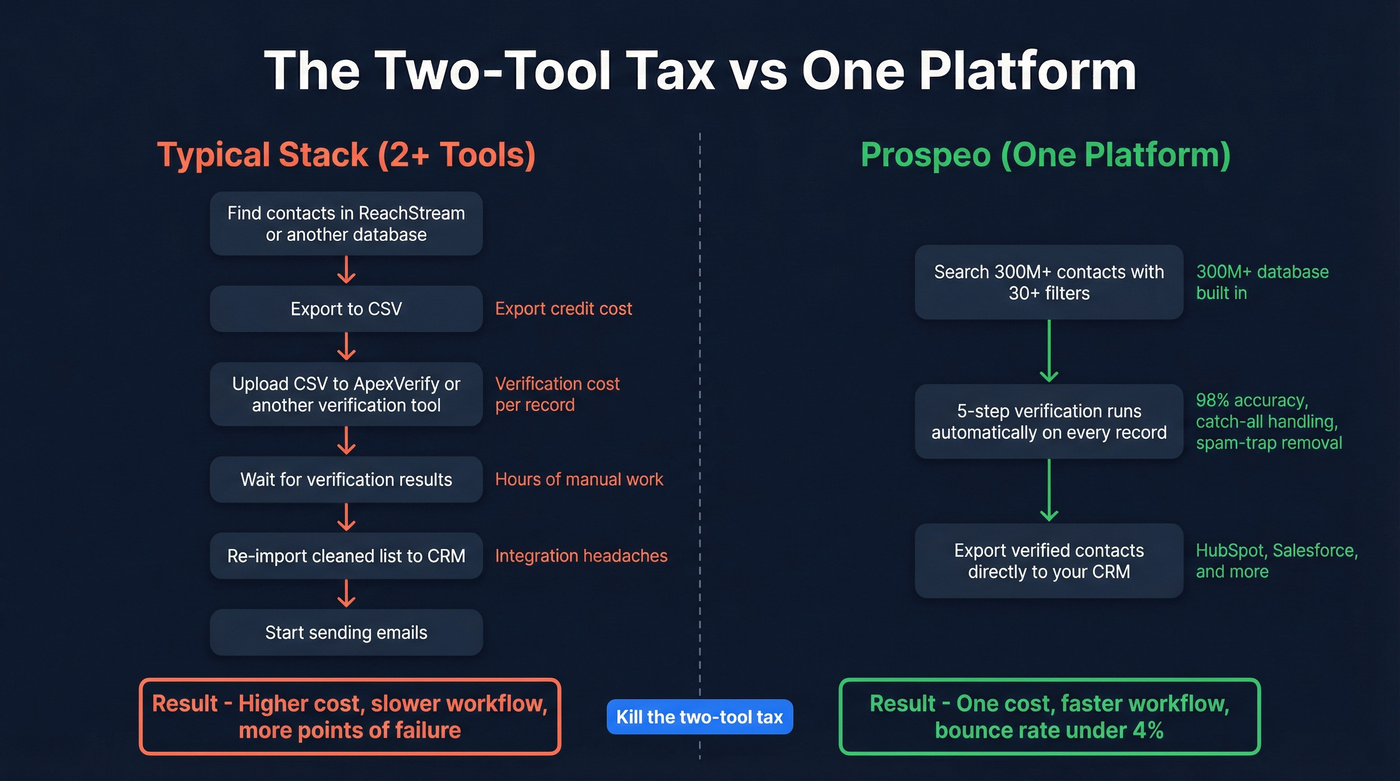 The Two-Tool Tax vs One Platform

Typical Stack (2+ Tools)

Find contacts in ReachStream or another database

Export to CSV

Export credit cost

Upload CSV to ApexVerify or another verification tool

Verification cost per record

Wait for verification results

Hours of manual work

Re-import cleaned list to CRM

Integration headaches

Start sending emails

Result - Higher cost, slower workflow, more points of failure

Kill the two-tool tax

Prospeo (One Platform)

Search 300M+ contacts with 30+ filters

300M+ database built in

5-step verification runs automatically on every record

98% accuracy, catch-all handling, spam-trap removal

Export verified contacts directly to your CRM

HubSpot, Salesforce, and more

Result - One cost, faster workflow, bounce rate under 4%